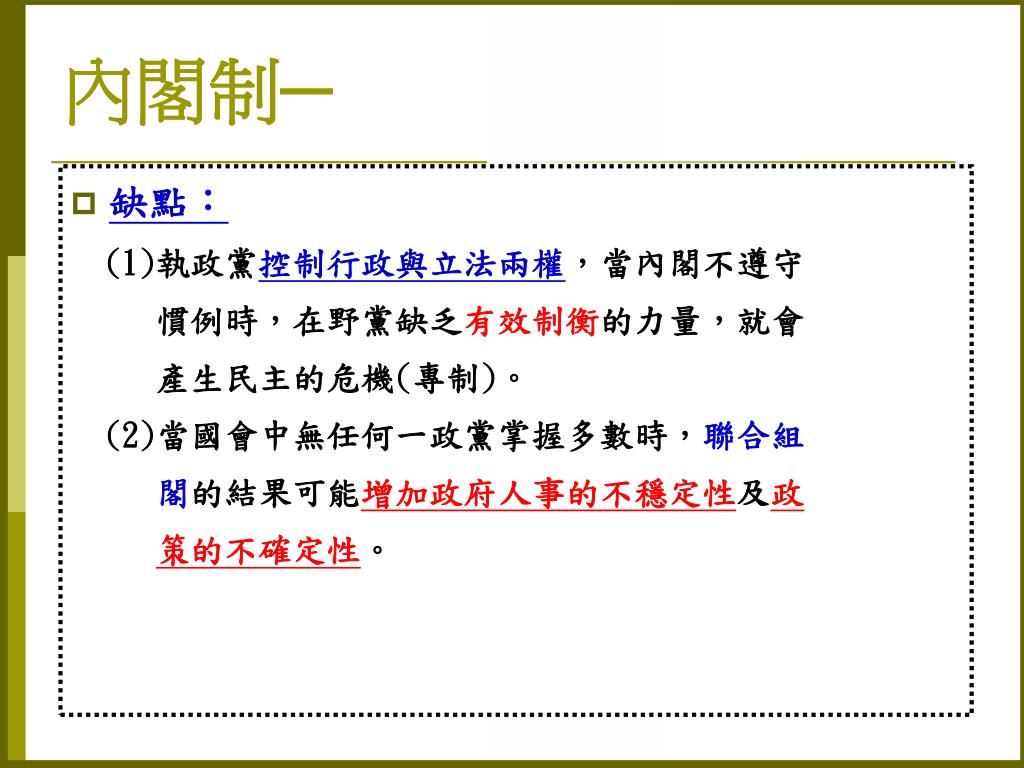 內閣制─

缺點：

(1)執政黨控制行政與立法兩權，當內閣不遵守慣例時，在野黨缺乏有效制衡的力量，就會產生民主的危機(專制)。

(2)當國會中無任何一政黨掌握多數時，聯合組閣的結果可能增加政府人事的不穩定性及政策的不確定性。